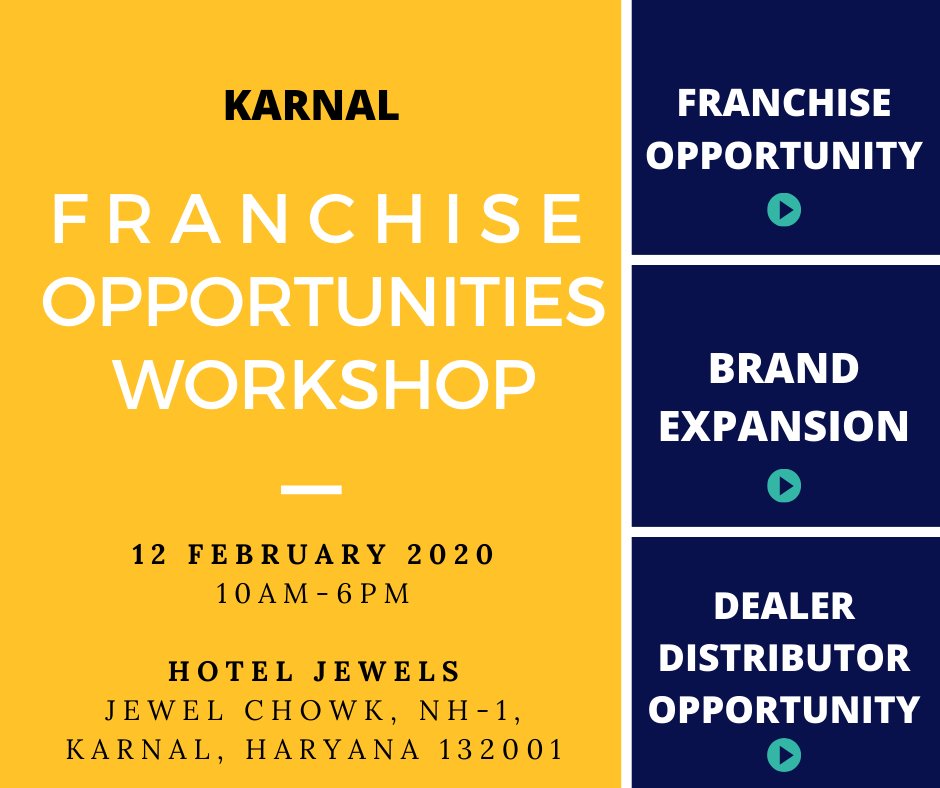 KARNAL

FRANCHISE OPPORTUNITIES WORKSHOP

12 FEBRUARY 2020
10AM-6PM

HOTEL JEWELS
JEWEL CHOWK, NH-1, KARNAL, HARYANA 132001

FRANCHISE OPPORTUNITY

BRAND EXPANSION

DEALER DISTRIBUTOR OPPORTUNITY